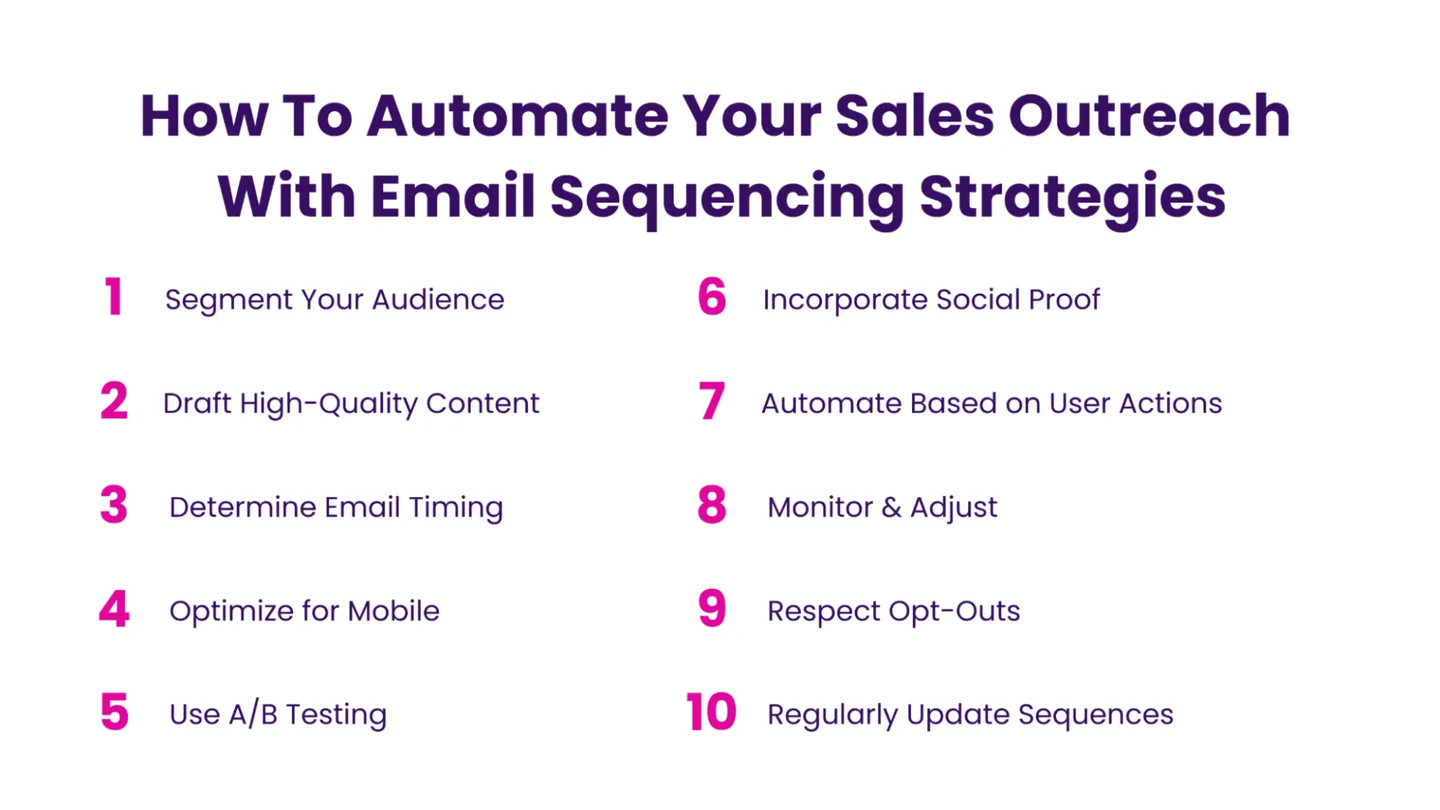 How To Automate Your Sales Outreach With Email Sequencing Strategies

1 Segment Your Audience

2 Draft High-Quality Content

3 Determine Email Timing

4 Optimize for Mobile

5 Use A/B Testing

6 Incorporate Social Proof

7 Automate Based on User Actions

8 Monitor & Adjust

9 Respect Opt-Outs

10 Regularly Update Sequences